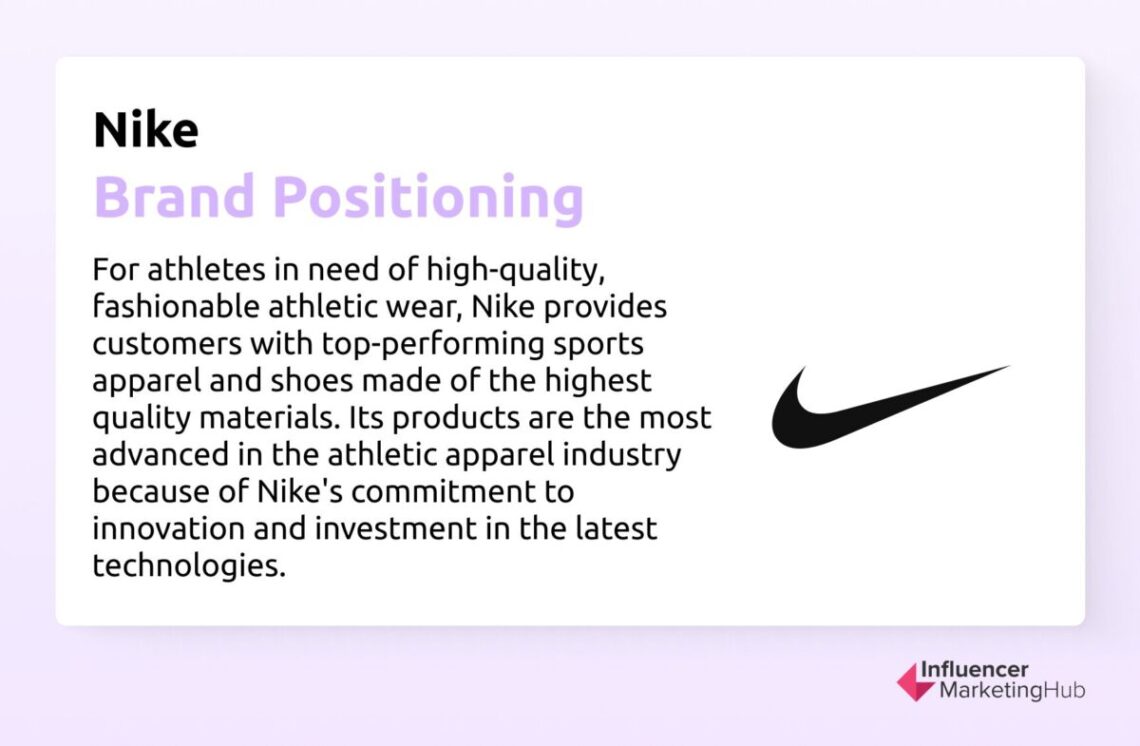 Nike
Brand Positioning

For athletes in need of high-quality, fashionable athletic wear, Nike provides customers with top-performing sports apparel and shoes made of the highest quality materials. Its products are the most advanced in the athletic apparel industry because of Nike's commitment to innovation and investment in the latest technologies.

Influencer MarketingHub